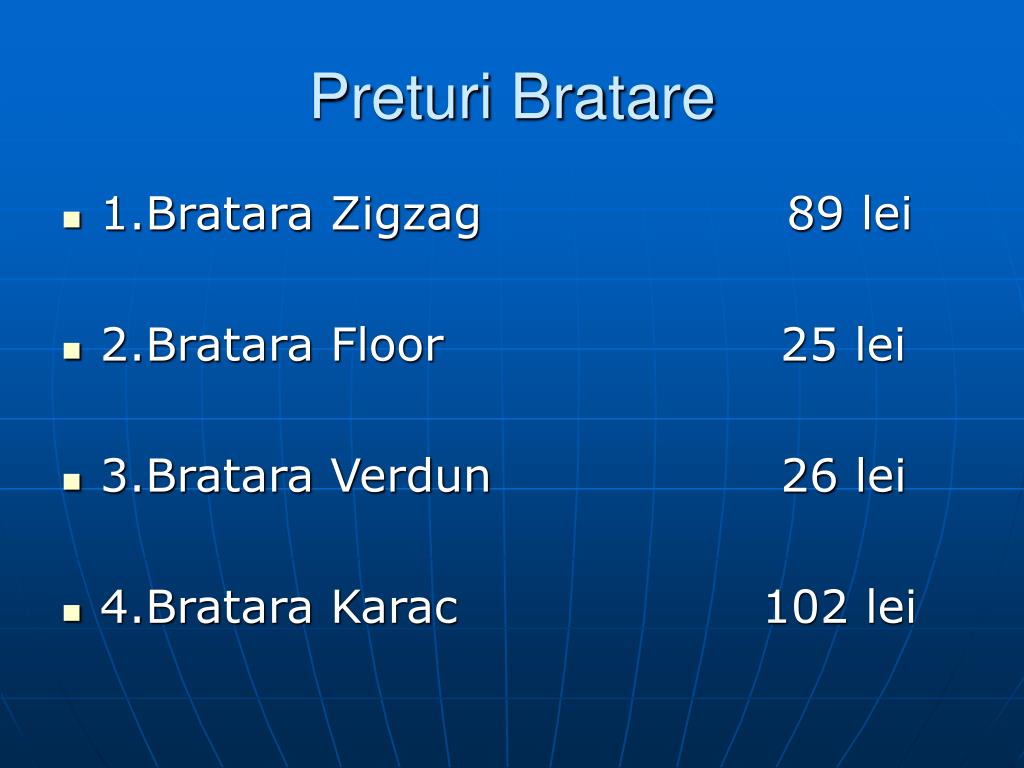 Preturi Bratare

1.Bratara Zigzag 89 lei

2.Bratara Floor 25 lei

3.Bratara Verdun 26 lei

4.Bratara Karac 102 lei